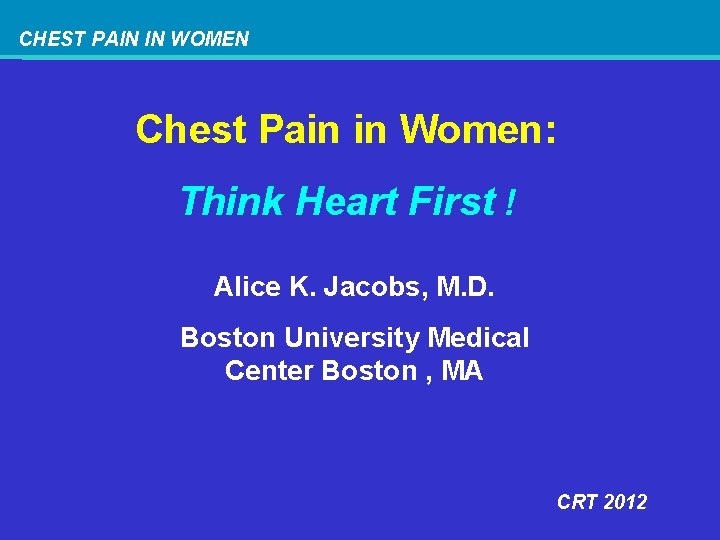 CHEST PAIN IN WOMEN

Chest Pain in Women:

Think Heart First !

Alice K. Jacobs, M.D.

Boston University Medical Center Boston , MA

CRT 2012